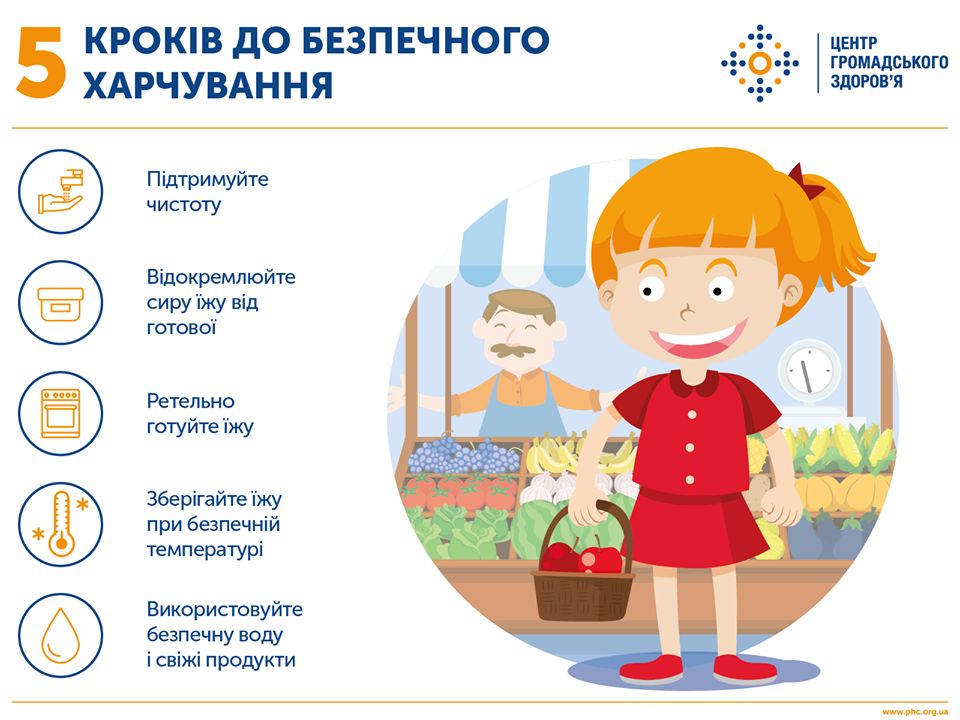 5 КРОКІВ ДО БЕЗПЕЧНОГО ХАРЧУВАННЯ

ЦЕНТР ГРОМАДСЬКОГО ЗДОРОВ'Я

Підтримуйте чистоту

Відокремлюйте сиру їжу від готової

Ретельно готуйте їжу

Зберігайте їжу при безпечній температурі

Використовуйте безпечну воду і свіжі продукти

www.phc.org.ua